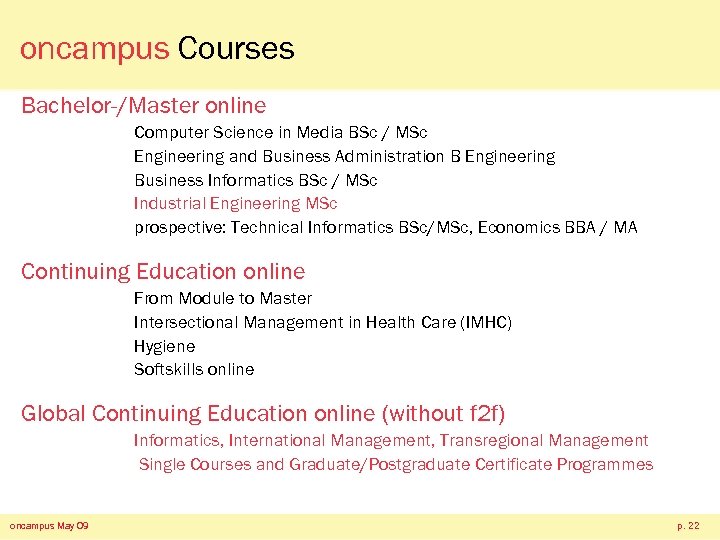 oncampus Courses

Bachelor-/Master online

Computer Science in Media BSc / MSc
Engineering and Business Administration B Engineering
Business Informatics BSc / MSc
Industrial Engineering MSc
prospective: Technical Informatics BSc/MSc, Economics BBA / MA

Continuing Education online

From Module to Master
Intersectional Management in Health Care (IMHC)
Hygiene
Softskills online

Global Continuing Education online (without f2f)

Informatics, International Management, Transregional Management
Single Courses and Graduate/Postgraduate Certificate Programmes

oncampus May 09

p. 22